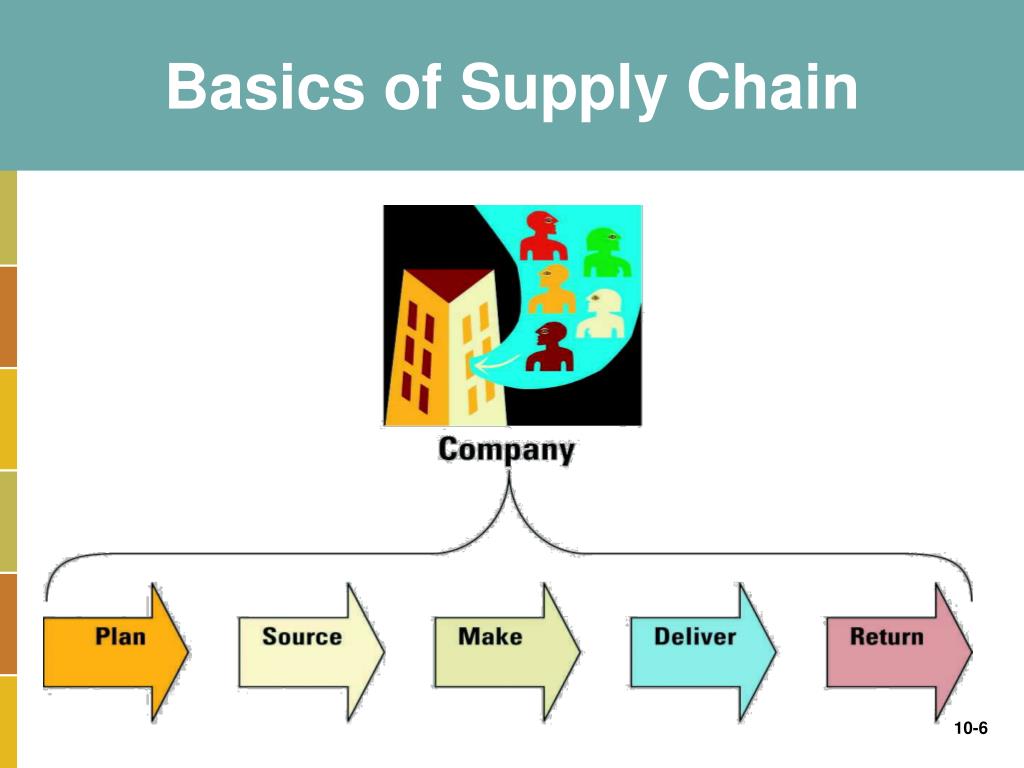 Basics of Supply Chain

Company

Plan

Source

Make

Deliver

Return

10-6